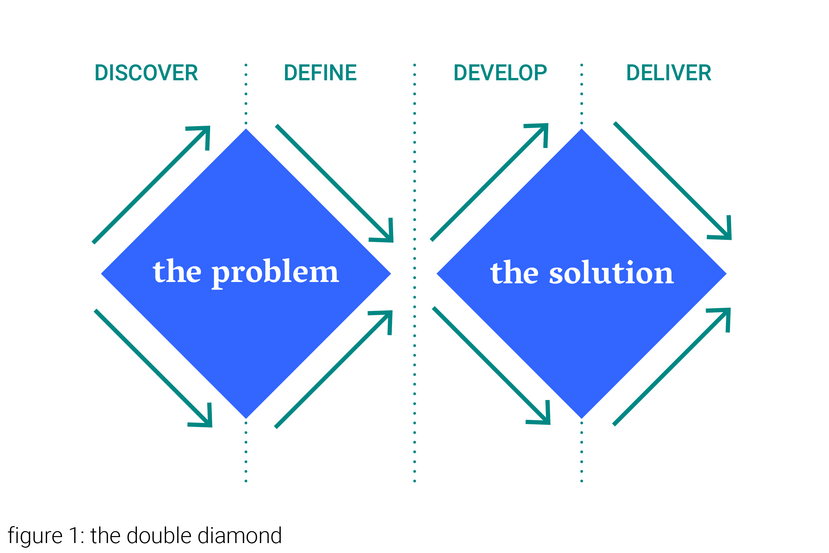 DISCOVER DEFINE DEVELOP DELIVER

the problem

the solution

figure 1: the double diamond